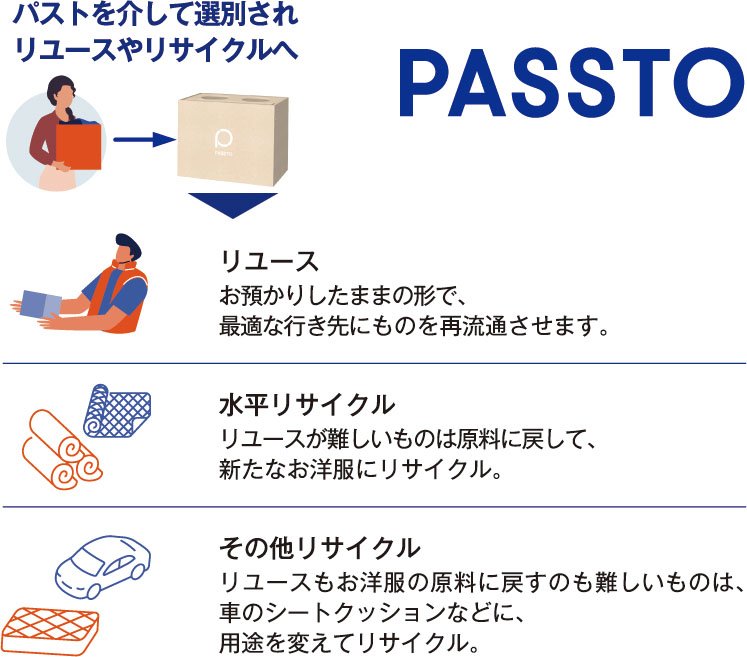 パストを介して選別され
リユースやリサイクルへ

PASSTO

PASSTO

リユース
お預かりしたままの形で、
最適な行き先にものを再流通させます。

水平リサイクル
リユースが難しいものは原料に戻して、
新たなお洋服にリサイクル。

その他リサイクル
リユースもお洋服の原料に戻すのも難しいものは、
車のシートクッションなどに、
用途を変えてリサイクル。